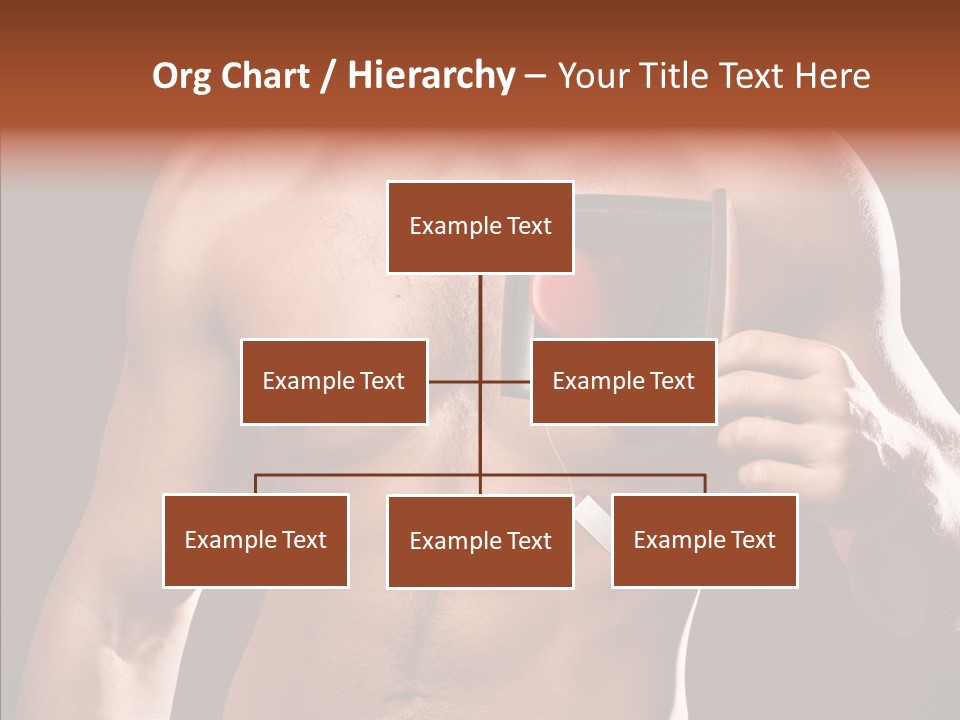 Org Chart / Hierarchy – Your Title Text Here

Example Text

Example Text

Example Text

Example Text

Example Text

Example Text